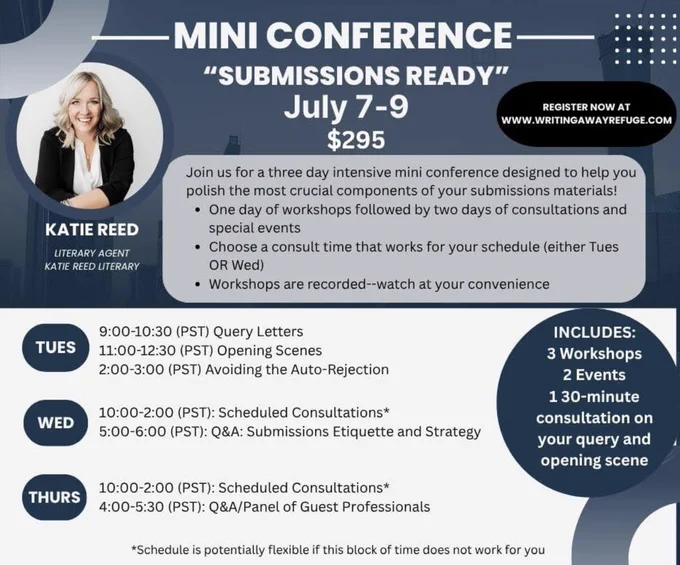 MINI CONFERENCE
"SUBMISSIONS READY"
July 7-9
$295

REGISTER NOW AT
WWW.WRITINGAWAYREFUGE.COM

KATIE REED
LITERARY AGENT
KATIE REED LITERARY

Join us for a three day intensive mini conference designed to help you polish the most crucial components of your submissions materials!
• One day of workshops followed by two days of consultations and special events
• Choose a consult time that works for your schedule (either Tues OR Wed)
• Workshops are recorded--watch at your convenience

TUES
9:00-10:30 (PST) Query Letters
11:00-12:30 (PST) Opening Scenes
2:00-3:00 (PST) Avoiding the Auto-Rejection

WED
10:00-2:00 (PST): Scheduled Consultations*
5:00-6:00 (PST): Q&A: Submissions Etiquette and Strategy

THURS
10:00-2:00 (PST): Scheduled Consultations*
4:00-5:30 (PST): Q&A/Panel of Guest Professionals

INCLUDES:
3 Workshops
2 Events
1 30-minute consultation on your query and opening scene

*Schedule is potentially flexible if this block of time does not work for you